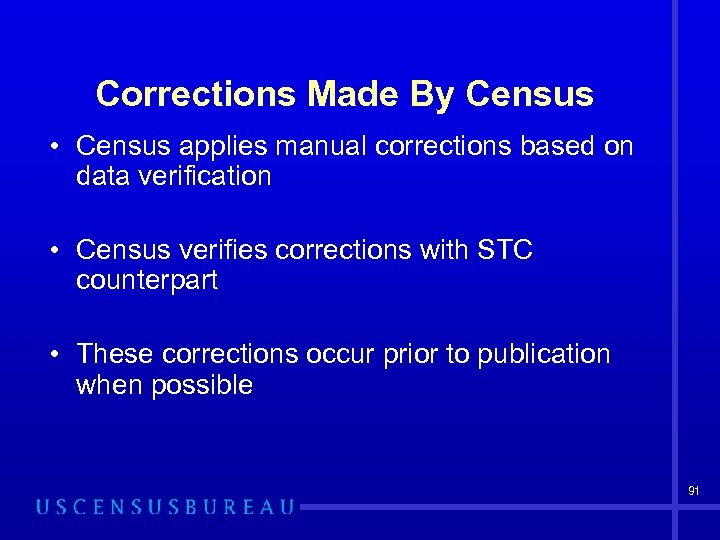 Corrections Made By Census

• Census applies manual corrections based on data verification

• Census verifies corrections with STC counterpart

• These corrections occur prior to publication when possible

91

USCENSUSBUREAU